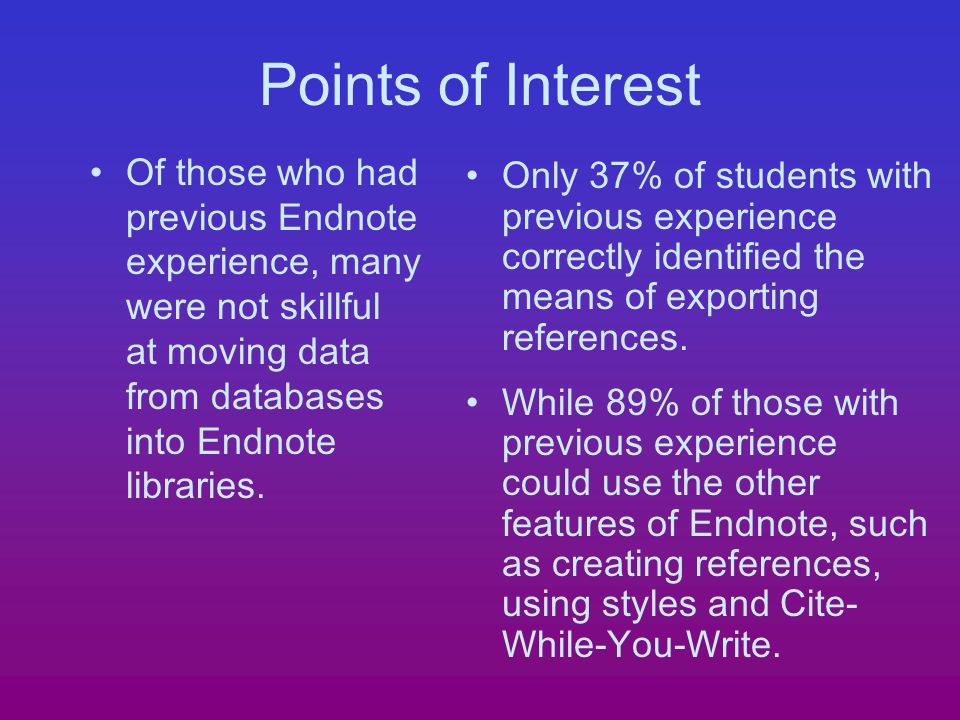 Points of Interest

• Of those who had previous Endnote experience, many were not skillful at moving data from databases into Endnote libraries.

• Only 37% of students with previous experience correctly identified the means of exporting references.

• While 89% of those with previous experience could use the other features of Endnote, such as creating references, using styles and Cite-While-You-Write.